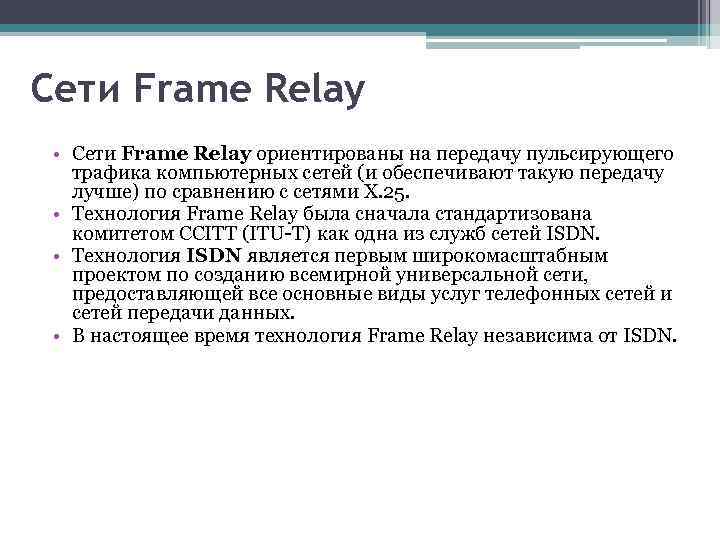 Сети Frame Relay

• Сети Frame Relay ориентированы на передачу пульсирующего трафика компьютерных сетей (и обеспечивают такую передачу лучше) по сравнению с сетями X.25.
• Технология Frame Relay была сначала стандартизована комитетом CCITT (ITU-T) как одна из служб сетей ISDN.
• Технология ISDN является первым широкомасштабным проектом по созданию всемирной универсальной сети, предоставляющей все основные виды услуг телефонных сетей и сетей передачи данных.
• В настоящее время технология Frame Relay независима от ISDN.